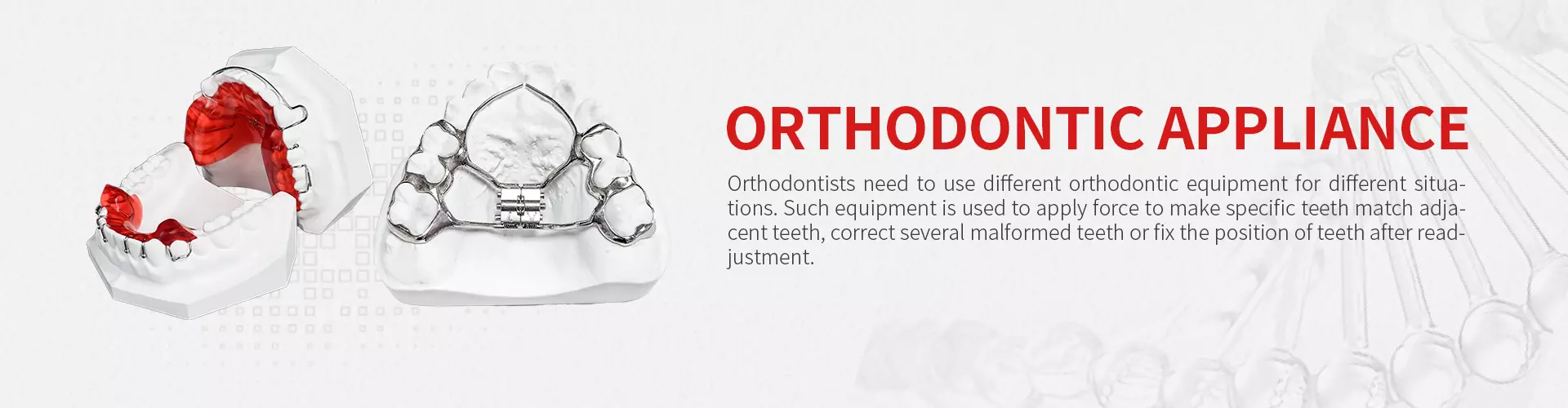 ORTHODONTIC APPLIANCE

Orthodontists need to use different orthodontic equipment for different situations. Such equipment is used to apply force to make specific teeth match adjacent teeth, correct several malformed teeth or fix the position of teeth after readjustment.